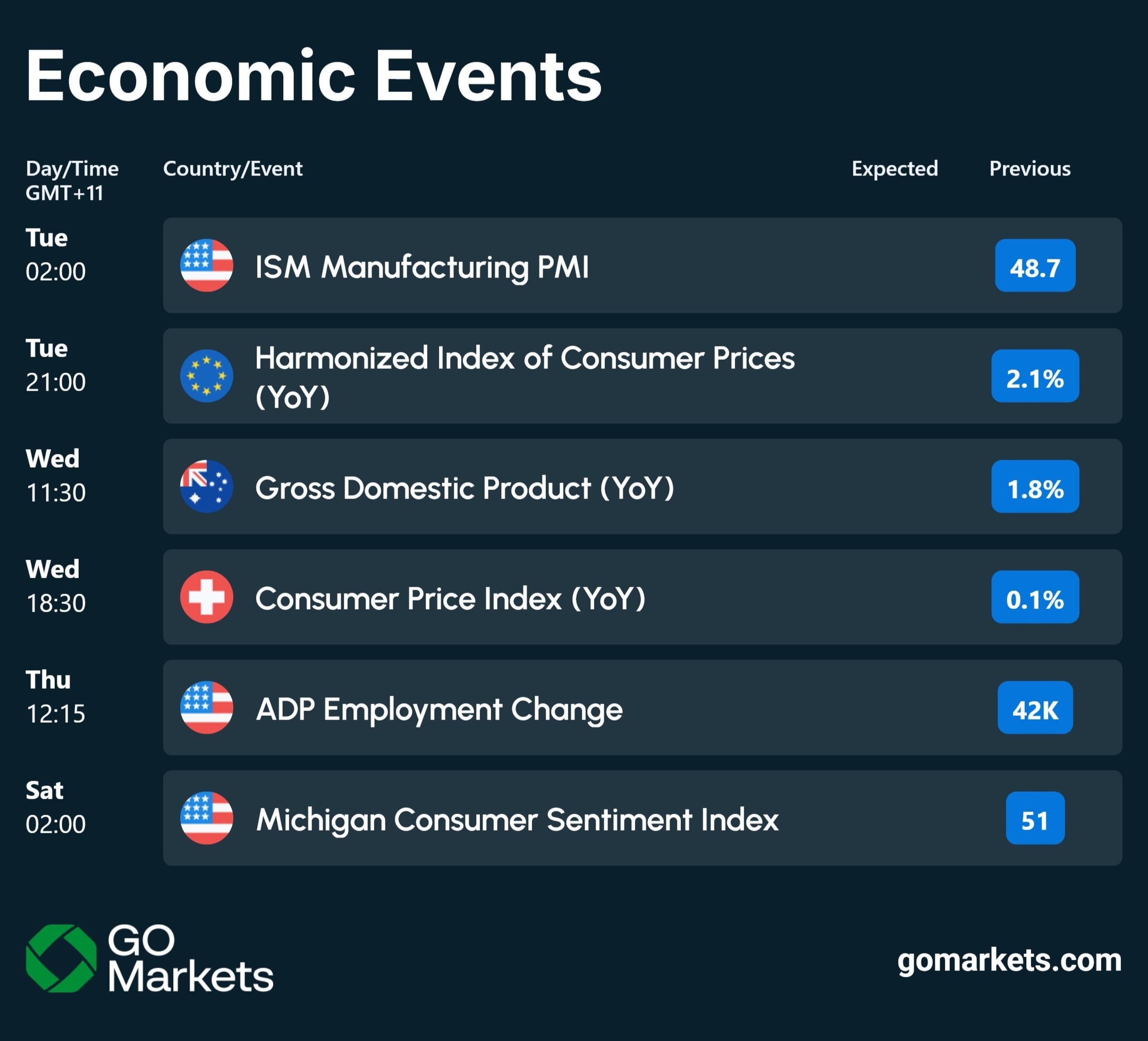 Economic Events

| Day/Time GMT+11 | Country/Event | Expected | Previous |
|---|---|---|---|
| Tue 02:00 | ISM Manufacturing PMI | | 48.7 |
| Tue 21:00 | Harmonized Index of Consumer Prices (YoY) | | 2.1% |
| Wed 11:30 | Gross Domestic Product (YoY) | | 1.8% |
| Wed 18:30 | Consumer Price Index (YoY) | | 0.1% |
| Thu 12:15 | ADP Employment Change | | 42K |
| Sat 02:00 | Michigan Consumer Sentiment Index | | 51 |

GO Markets

gomarkets.com